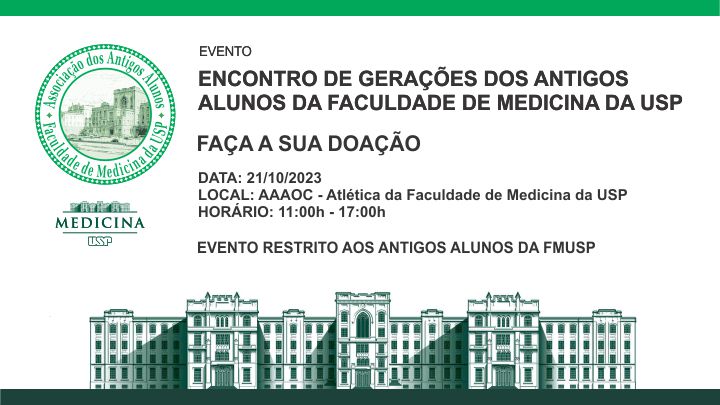 Associação dos Antigos Alunos
Faculdade de Medicina da USP

MEDICINA
USP

EVENTO

ENCONTRO DE GERAÇÕES DOS ANTIGOS ALUNOS DA FACULDADE DE MEDICINA DA USP

FAÇA A SUA DOAÇÃO

DATA: 21/10/2023
LOCAL: AAAOC - Atlética da Faculdade de Medicina da USP
HORÁRIO: 11:00h - 17:00h

EVENTO RESTRITO AOS ANTIGOS ALUNOS DA FMUSP